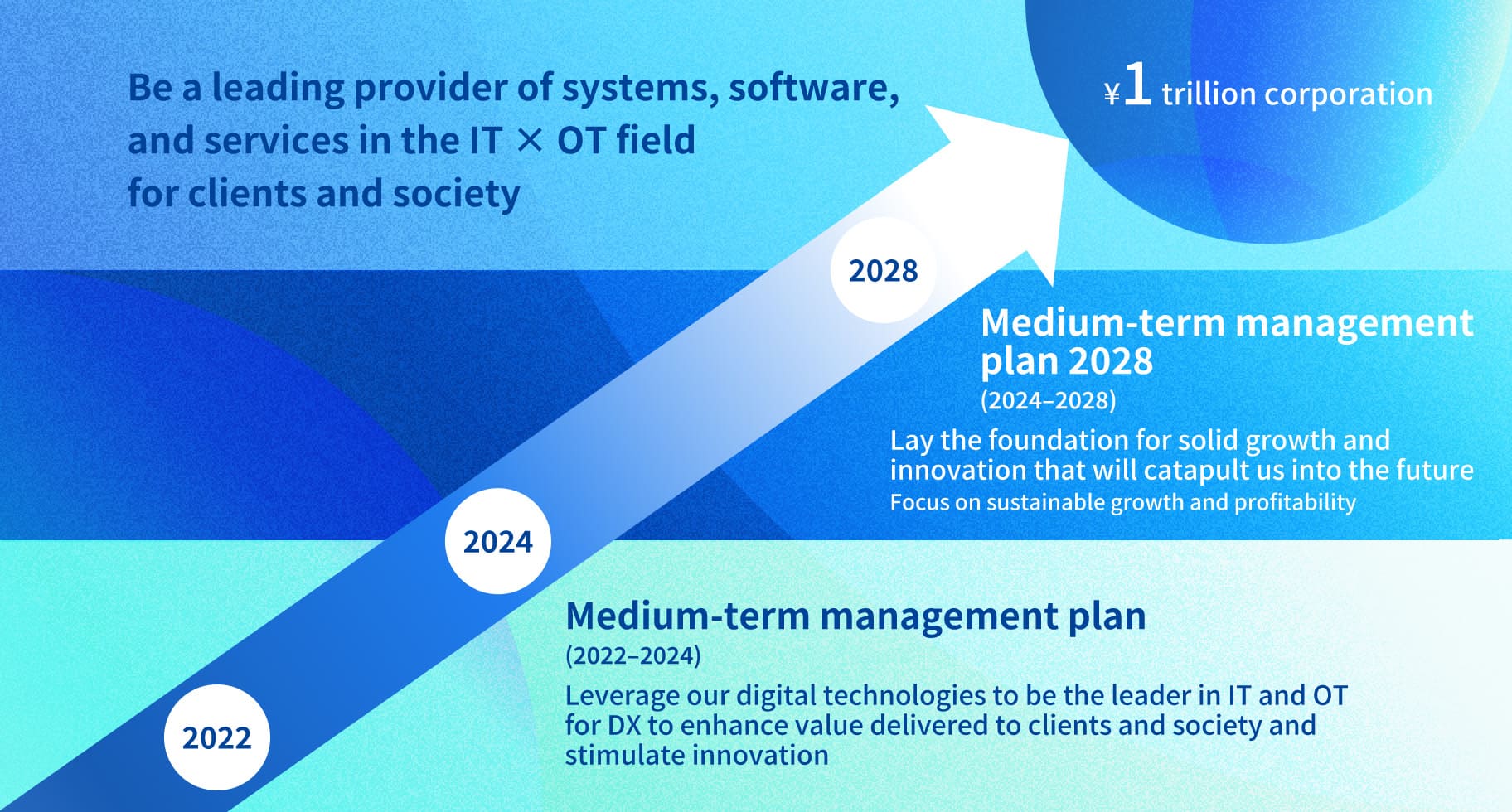 Be a leading provider of systems, software, and services in the IT × OT field for clients and society

¥1 trillion corporation

2028

Medium-term management plan 2028
(2024–2028)
Lay the foundation for solid growth and innovation that will catapult us into the future
Focus on sustainable growth and profitability

2024

Medium-term management plan
(2022–2024)
Leverage our digital technologies to be the leader in IT and OT for DX to enhance value delivered to clients and society and stimulate innovation

2022